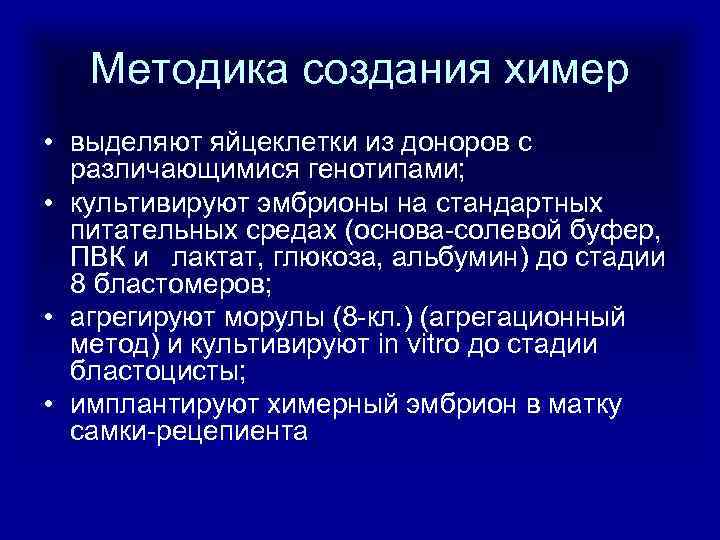 Методика создания химер

• выделяют яйцеклетки из доноров с различающимися генотипами;
• культивируют эмбрионы на стандартных питательных средах (основа-солевой буфер, ПВК и  лактат, глюкоза, альбумин) до стадии 8 бластомеров;
• агрегируют морулы (8-кл.) (агрегационный метод) и культивируют in vitro до стадии бластоцисты;
• имплантируют химерный эмбрион в матку самки-рецепиента